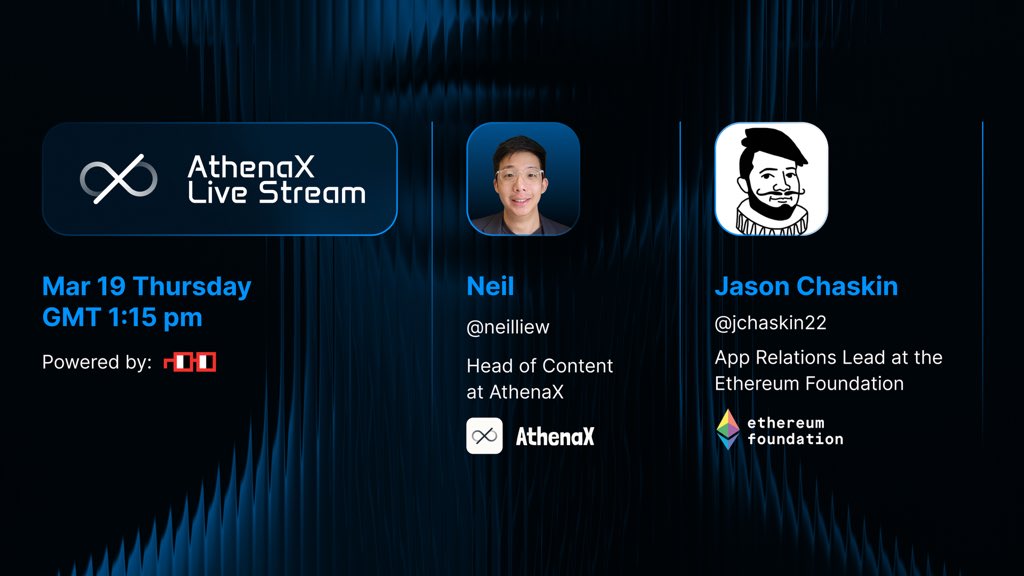 AthenaX Live Stream

Mar 19 Thursday
GMT 1:15 pm

Powered by:

Neil

@neilliew

Head of Content at AthenaX

AthenaX

Jason Chaskin

@jchaskin22

App Relations Lead at the Ethereum Foundation

ethereum foundation